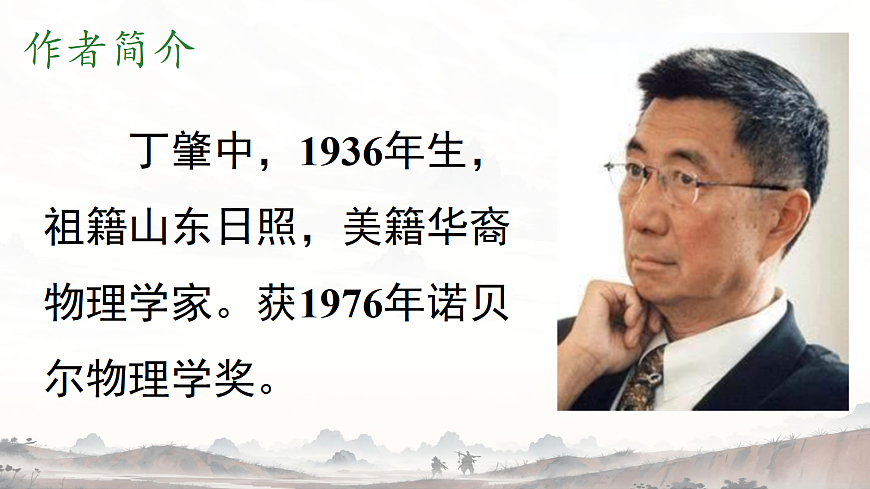 作者简介

丁肇中，1936年生，祖籍山东日照，美籍华裔物理学家。获1976年诺贝尔物理学奖。